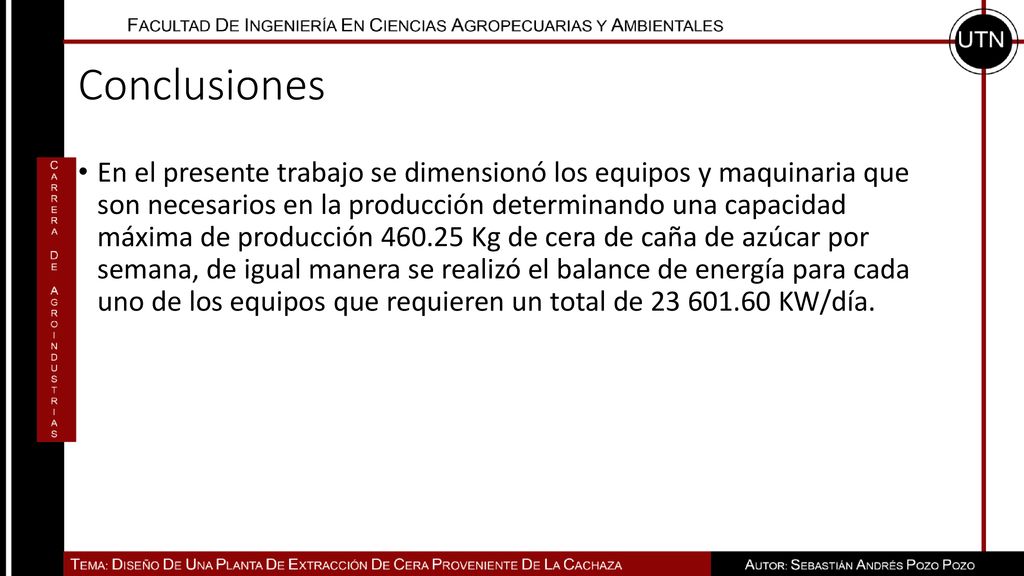 FACULTAD DE INGENIERÍA EN CIENCIAS AGROPECUARIAS Y AMBIENTALES

UTN

Conclusiones

CARRERA DE AGROINDUSTRIAS

• En el presente trabajo se dimensionó los equipos y maquinaria que son necesarios en la producción determinando una capacidad máxima de producción 460.25 Kg de cera de caña de azúcar por semana, de igual manera se realizó el balance de energía para cada uno de los equipos que requieren un total de 23 601.60 KW/día.

TEMA: DISEÑO DE UNA PLANTA DE EXTRACCIÓN DE CERA PROVENIENTE DE LA CACHAZA

AUTOR: SEBASTIÁN ANDRÉS POZO POZO